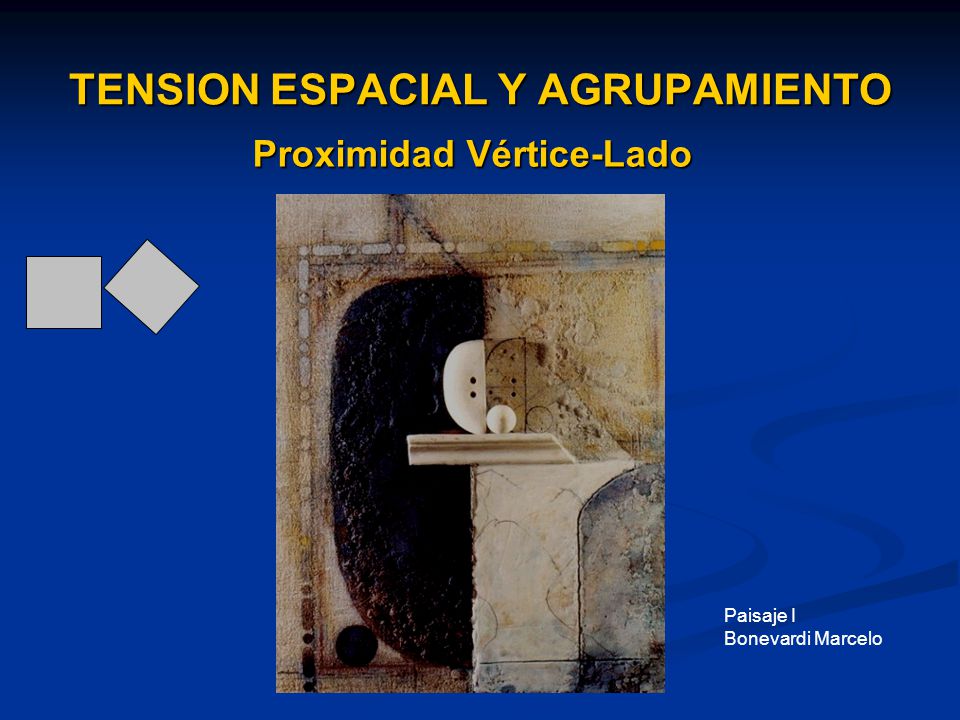 TENSION ESPACIAL Y AGRUPAMIENTO

Proximidad Vértice-Lado

Paisaje I
Bonevardi Marcelo